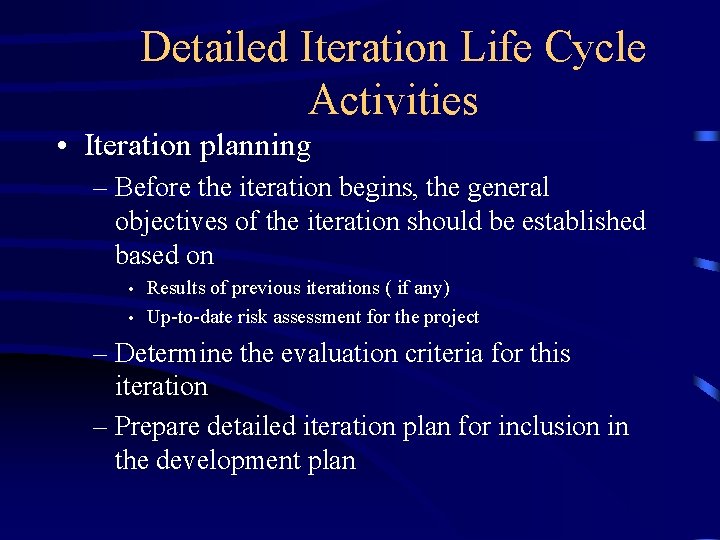 Detailed Iteration Life Cycle Activities

• Iteration planning
– Before the iteration begins, the general objectives of the iteration should be established based on
• Results of previous iterations ( if any)
• Up-to-date risk assessment for the project
– Determine the evaluation criteria for this iteration
– Prepare detailed iteration plan for inclusion in the development plan